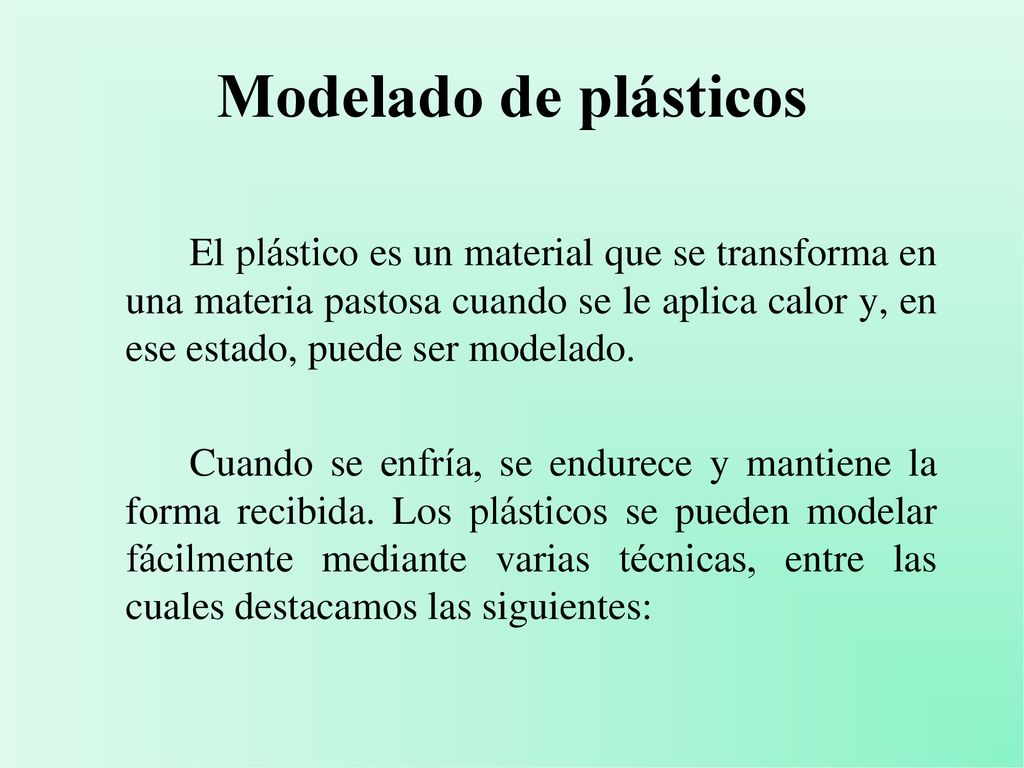 Modelado de plásticos

El plástico es un material que se transforma en una materia pastosa cuando se le aplica calor y, en ese estado, puede ser modelado.

Cuando se enfría, se endurece y mantiene la forma recibida. Los plásticos se pueden modelar fácilmente mediante varias técnicas, entre las cuales destacamos las siguientes: